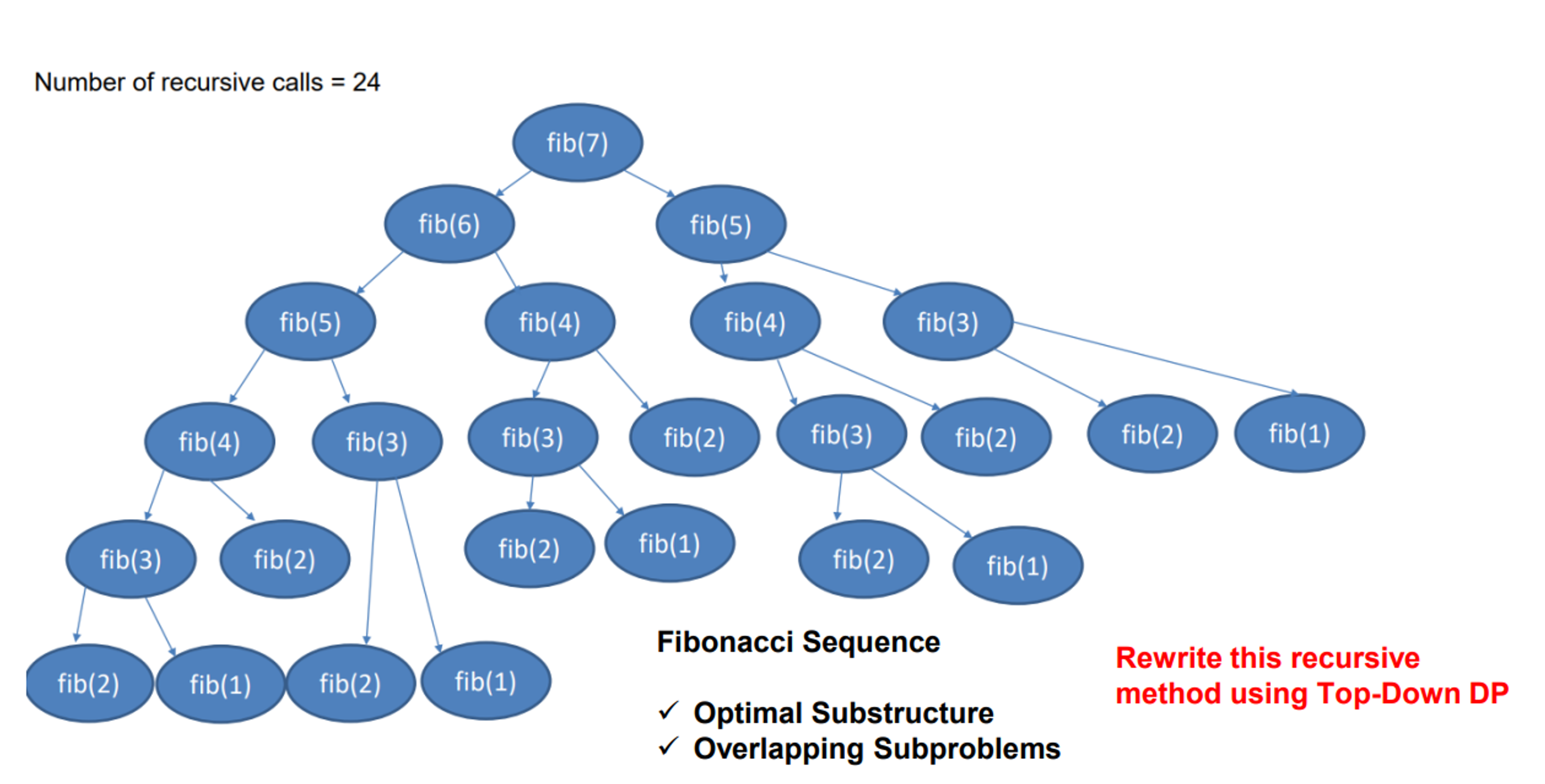 Number of recursive calls = 24

fib(7)

fib(6) fib(5)

fib(5) fib(4) fib(4) fib(3)

fib(4) fib(3) fib(3) fib(2) fib(3) fib(2) fib(2) fib(1)

fib(3) fib(2) fib(2) fib(1) fib(2) fib(1)

fib(2) fib(1) fib(2) fib(1)

Fibonacci Sequence

✓ Optimal Substructure
✓ Overlapping Subproblems

Rewrite this recursive method using Top-Down DP